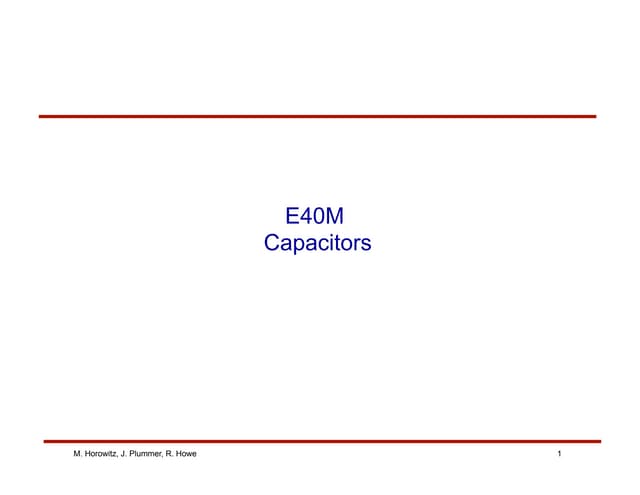 E40M
Capacitors

M. Horowitz, J. Plummer, R. Howe

1